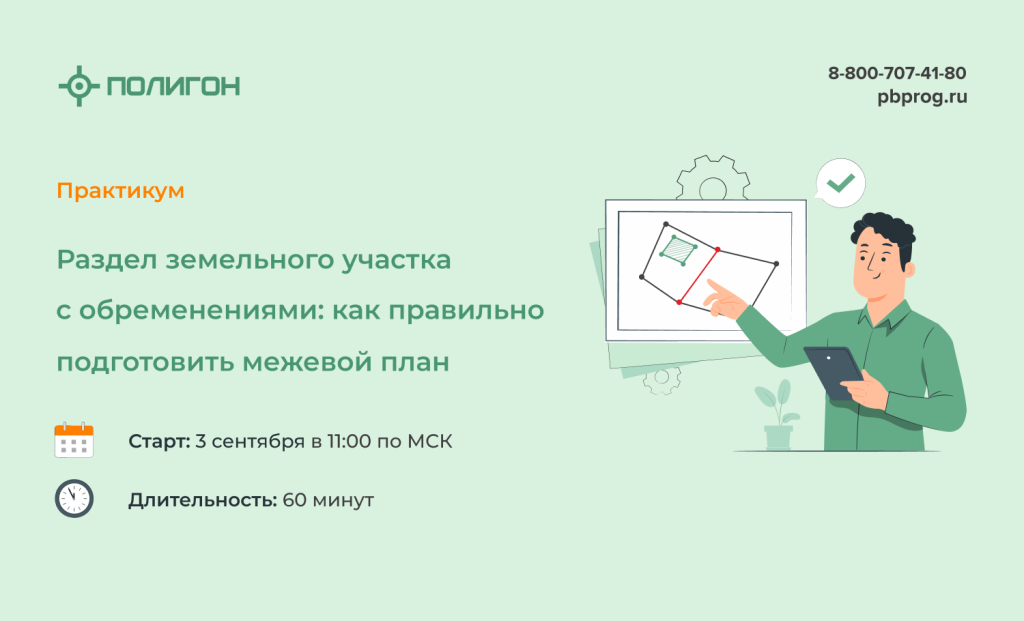 ПОЛИГОН

8-800-707-41-80
pbprog.ru

Практикум

Раздел земельного участка с обременениями: как правильно подготовить межевой план

Старт: 3 сентября в 11:00 по МСК

Длительность: 60 минут